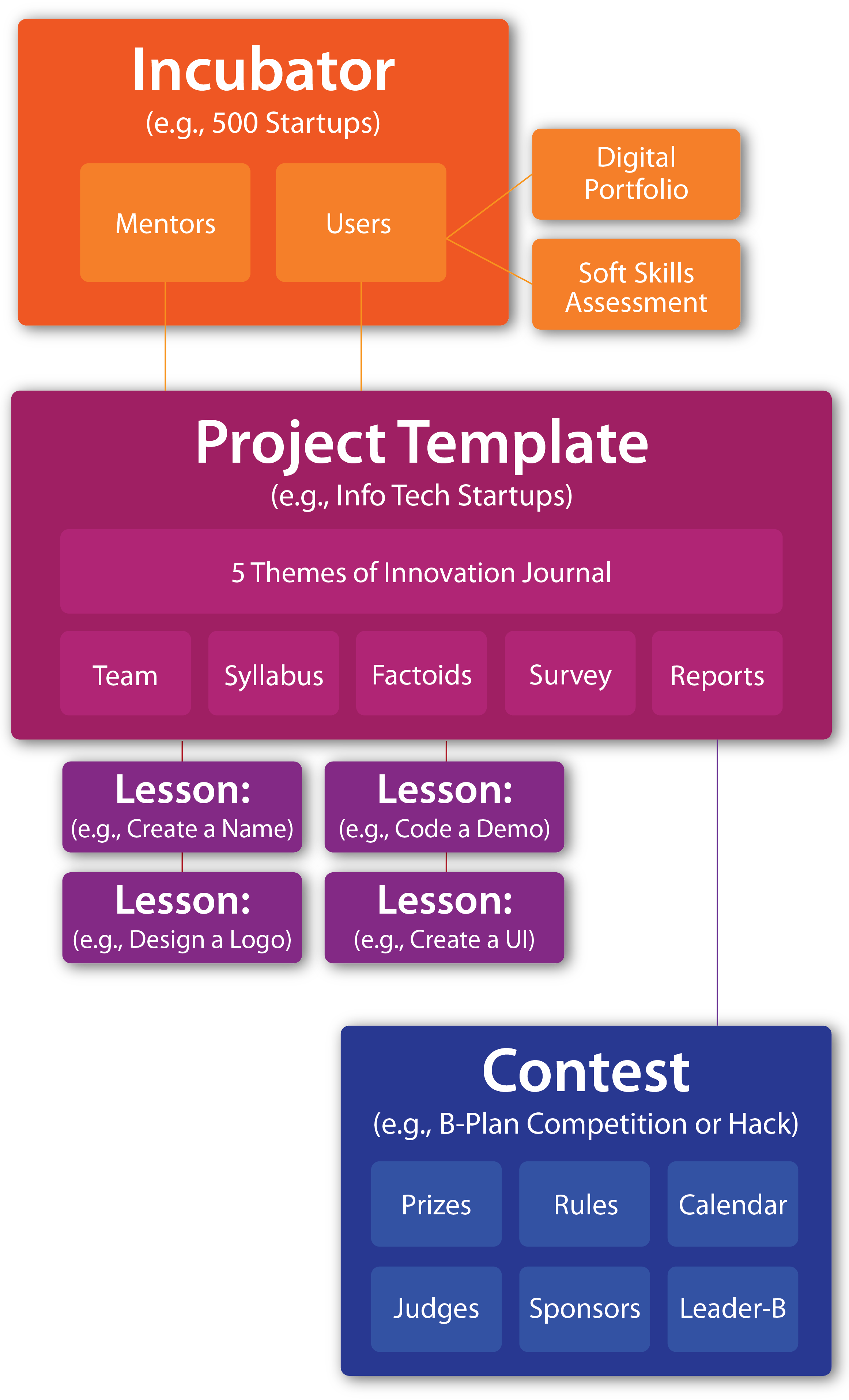 Incubator
(e.g., 500 Startups)

Mentors

Users

Digital Portfolio

Soft Skills Assessment

Project Template
(e.g., Info Tech Startups)

5 Themes of Innovation Journal

Team

Syllabus

Factoids

Survey

Reports

Lesson:
(e.g., Create a Name)

Lesson:
(e.g., Code a Demo)

Lesson:
(e.g., Design a Logo)

Lesson:
(e.g., Create a UI)

Contest
(e.g., B-Plan Competition or Hack)

Prizes

Rules

Calendar

Judges

Sponsors

Leader-B